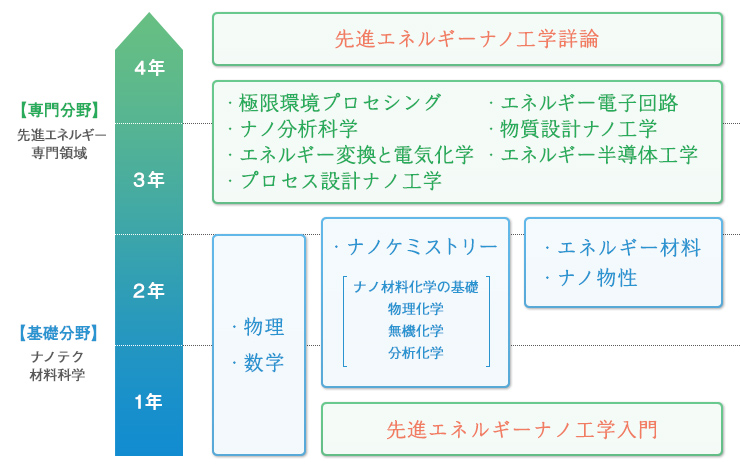 【専門分野】
先進エネルギー専門領域

【基礎分野】
ナノテク材料科学

4年

3年

2年

1年

先進エネルギーナノ工学詳論

・極限環境プロセシング
・ナノ分析科学
・エネルギー変換と電気化学
・プロセス設計ナノ工学

・エネルギー電子回路
・物質設計ナノ工学
・エネルギー半導体工学

・物理
・数学

・ナノケミストリー

ナノ材料化学の基礎
物理化学
無機化学
分析化学

・エネルギー材料
・ナノ物性

先進エネルギーナノ工学入門